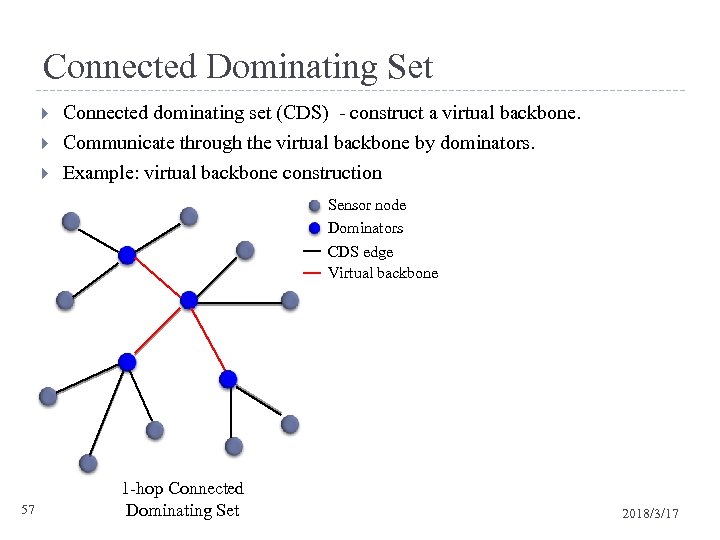 Connected Dominating Set

Connected dominating set (CDS) - construct a virtual backbone.

Communicate through the virtual backbone by dominators.

Example: virtual backbone construction

Sensor node
Dominators
CDS edge
Virtual backbone

1-hop Connected Dominating Set

57

2018/3/17